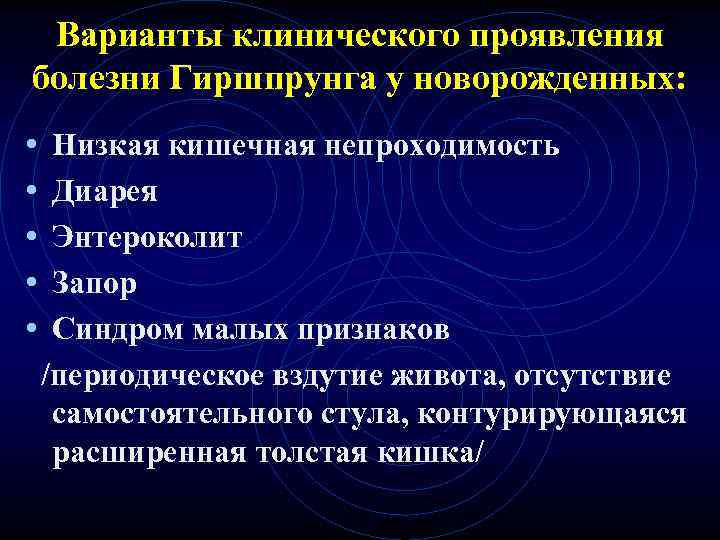 Варианты клинического проявления болезни Гиршпрунга у новорожденных:

• Низкая кишечная непроходимость
• Диарея
• Энтероколит
• Запор
• Синдром малых признаков
/периодическое вздутие живота, отсутствие самостоятельного стула, контурирующаяся расширенная толстая кишка/